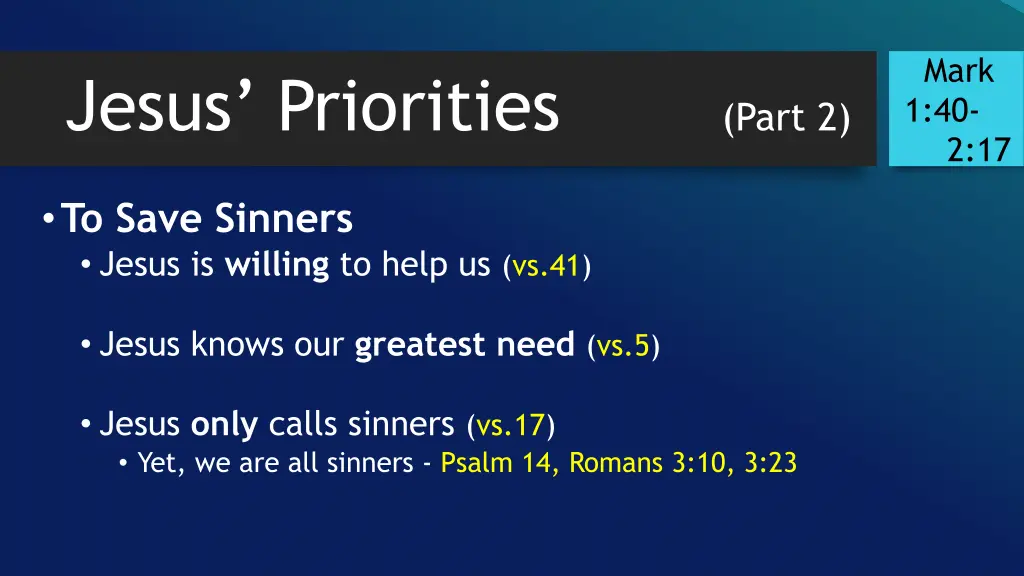 Jesus' Priorities (Part 2)

Mark 1:40-2:17

• To Save Sinners
• Jesus is willing to help us (vs.41)

• Jesus knows our greatest need (vs.5)

• Jesus only calls sinners (vs.17)
• Yet, we are all sinners - Psalm 14, Romans 3:10, 3:23